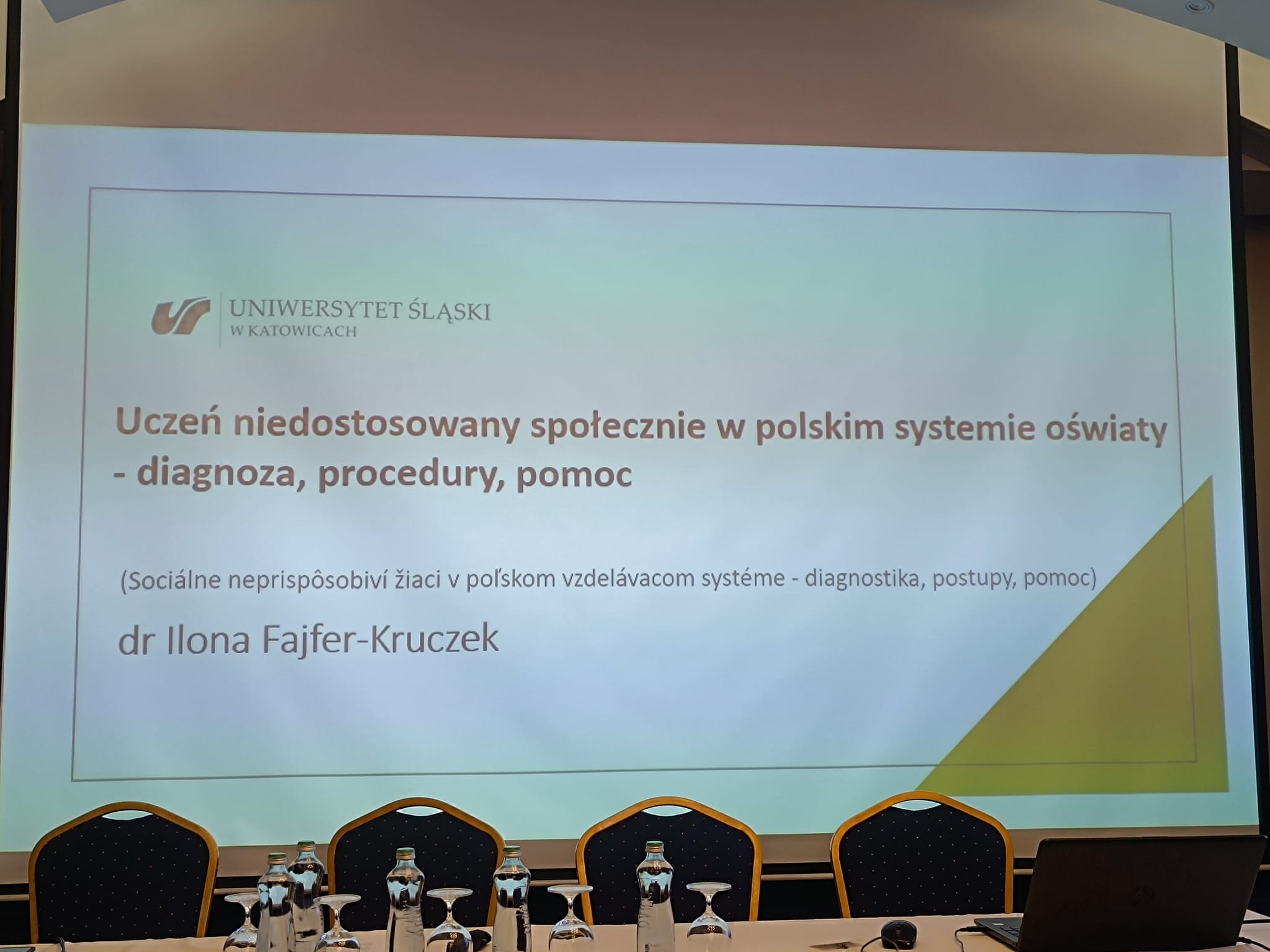 UNIWERSYTET ŚLĄSKI
W KATOWICACH

Uczeń niedostosowany społecznie w polskim systemie oświaty - diagnoza, procedury, pomoc

(Sociálne neprispôsobiví žiaci v poľskom vzdelávacom systéme - diagnostika, postupy, pomoc)

dr Ilona Fajfer-Kruczek